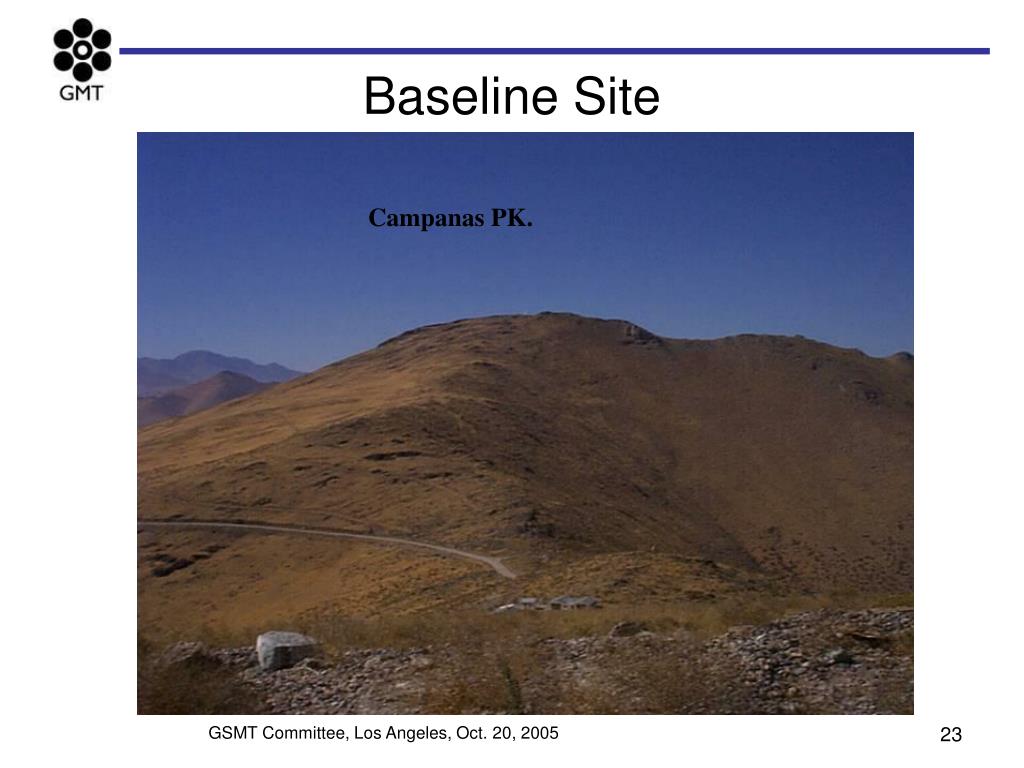 GMT

Baseline Site

Campanas PK.

GSMT Committee, Los Angeles, Oct. 20, 2005

23